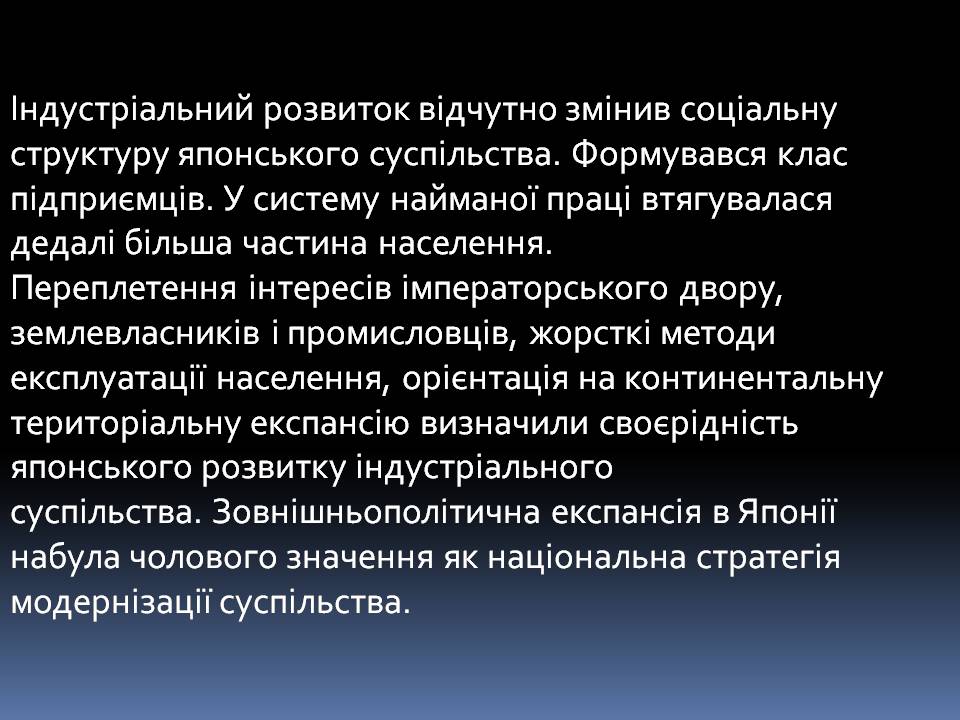 Індустріальний розвиток відчутно змінив соціальну структуру японського суспільства. Формувався клас підприємців. У систему найманої праці втягувалася дедалі більша частина населення.
Переплетення інтересів імператорського двору, землевласників і промисловців, жорсткі методи експлуатації населення, орієнтація на континентальну територіальну експансію визначили своєрідність японського розвитку індустріального суспільства. Зовнішньополітична експансія в Японії набула чолового значення як національна стратегія модернізації суспільства.